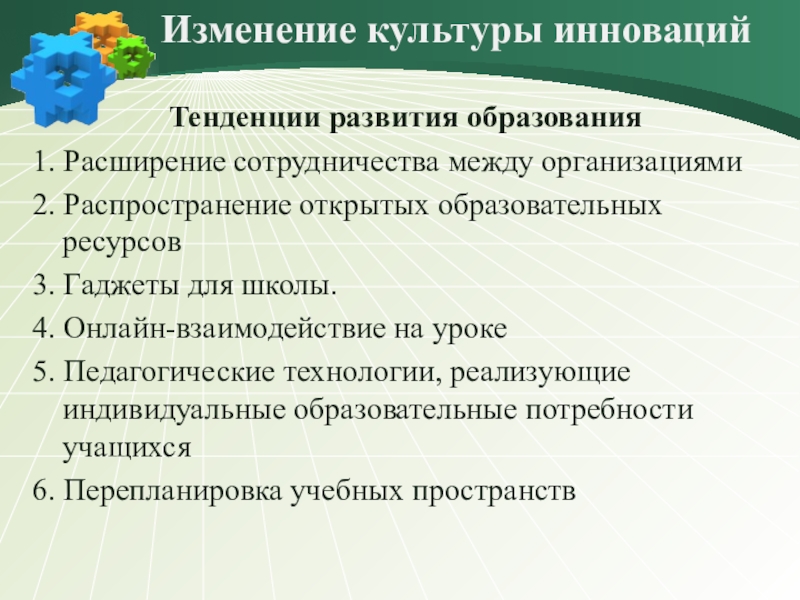 Изменение культуры инноваций

Тенденции развития образования

1. Расширение сотрудничества между организациями
2. Распространение открытых образовательных ресурсов
3. Гаджеты для школы.
4. Онлайн-взаимодействие на уроке
5. Педагогические технологии, реализующие индивидуальные образовательные потребности учащихся
6. Перепланировка учебных пространств